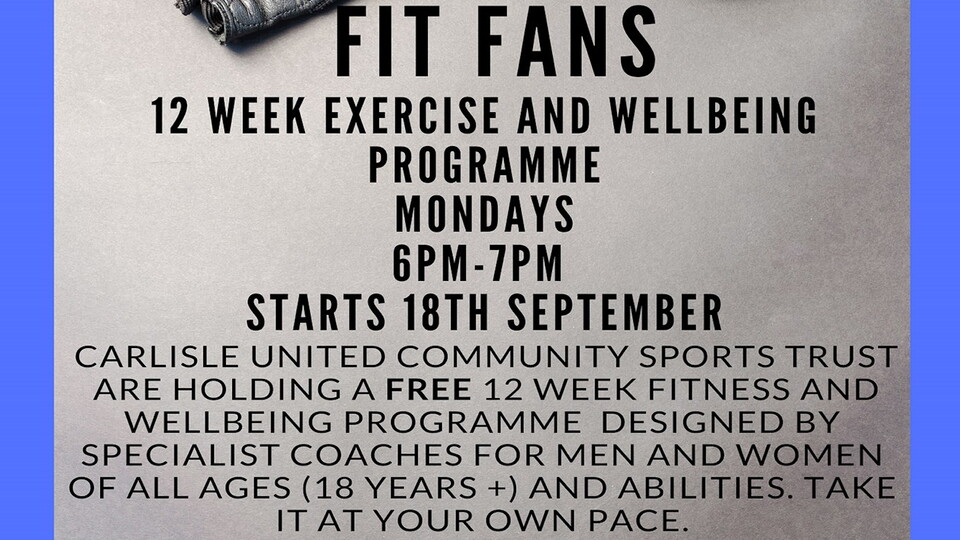 FIT FANS

12 WEEK EXERCISE AND WELLBEING PROGRAMME

MONDAYS

6PM-7PM

STARTS 18TH SEPTEMBER

CARLISLE UNITED COMMUNITY SPORTS TRUST ARE HOLDING A FREE 12 WEEK FITNESS AND WELLBEING PROGRAMME DESIGNED BY SPECIALIST COACHES FOR MEN AND WOMEN OF ALL AGES (18 YEARS +) AND ABILITIES. TAKE IT AT YOUR OWN PACE.